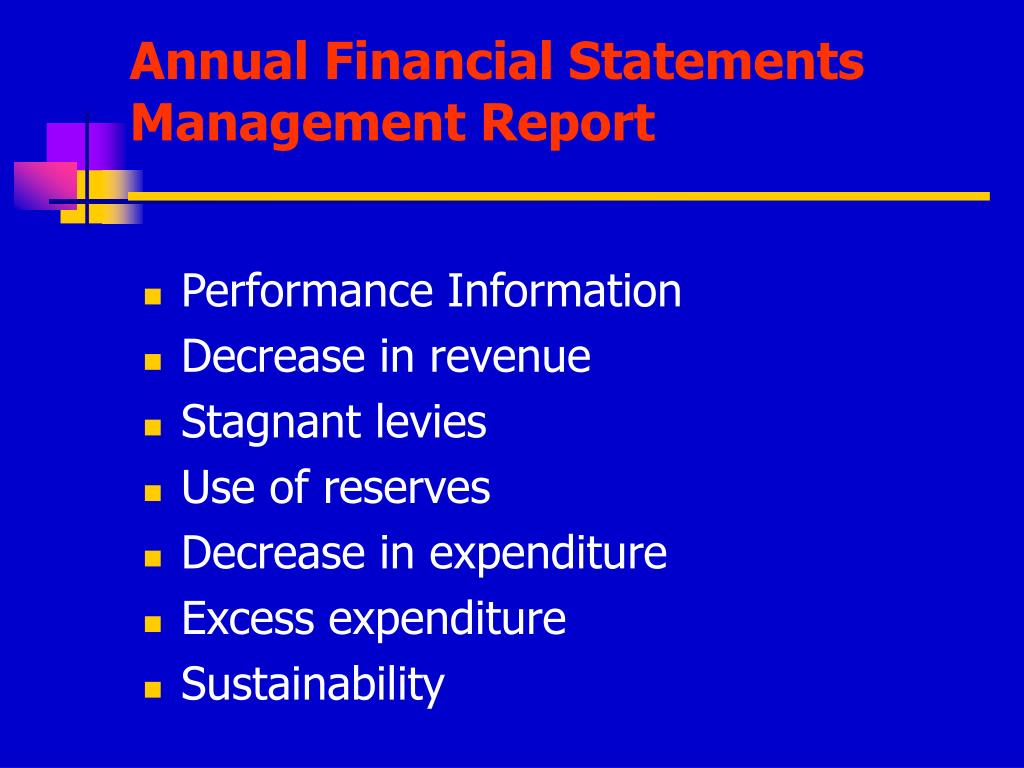 Annual Financial Statements
Management Report

- Performance Information
- Decrease in revenue
- Stagnant levies
- Use of reserves
- Decrease in expenditure
- Excess expenditure
- Sustainability